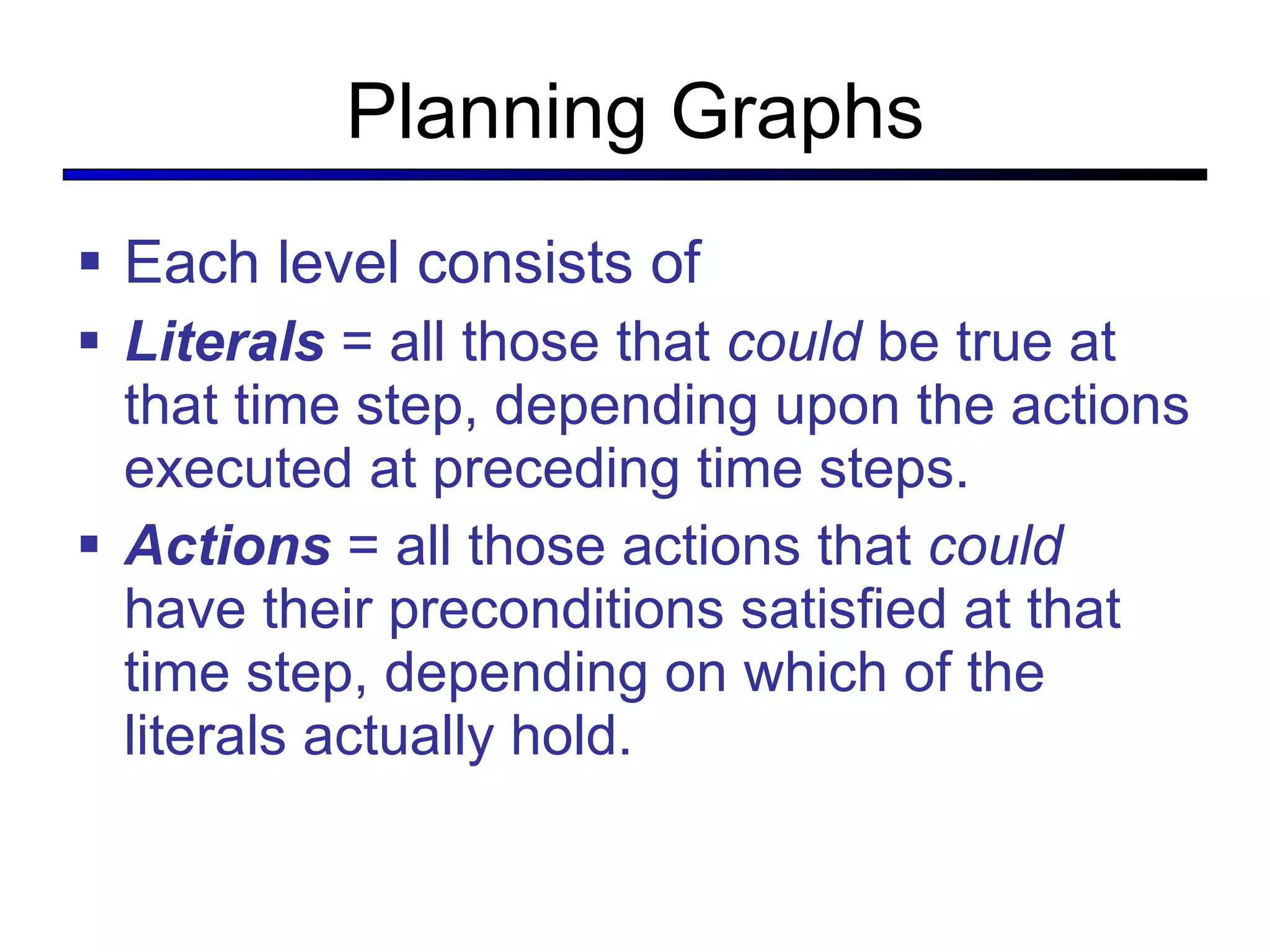 Planning Graphs

▪ Each level consists of

▪ Literals = all those that could be true at that time step, depending upon the actions executed at preceding time steps.

▪ Actions = all those actions that could have their preconditions satisfied at that time step, depending on which of the literals actually hold.